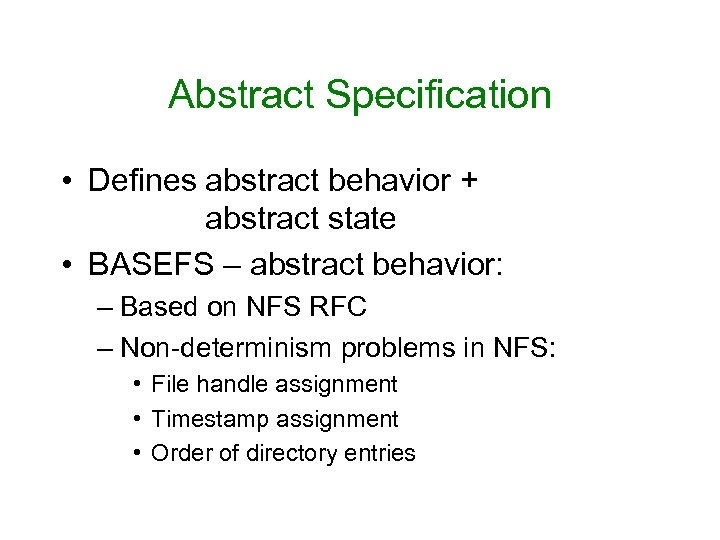 Abstract Specification

• Defines abstract behavior + abstract state

• BASEFS – abstract behavior:
  – Based on NFS RFC
  – Non-determinism problems in NFS:
    • File handle assignment
    • Timestamp assignment
    • Order of directory entries